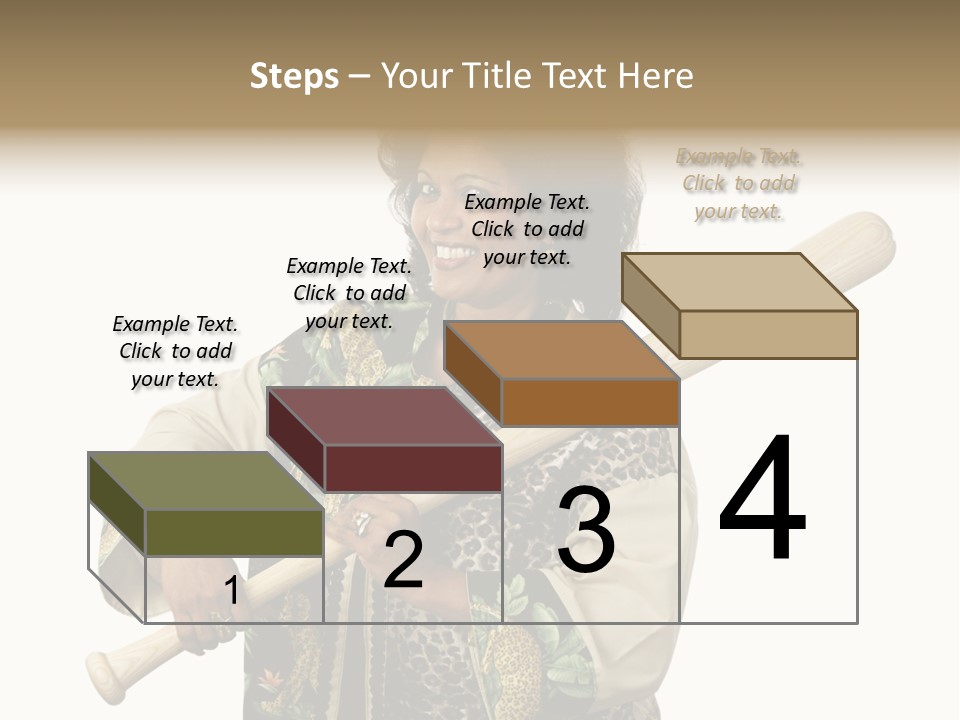 Steps – Your Title Text Here

Example Text. Click to add your text.

Example Text. Click to add your text.

Example Text. Click to add your text.

Example Text. Click to add your text.

1

2

3

4